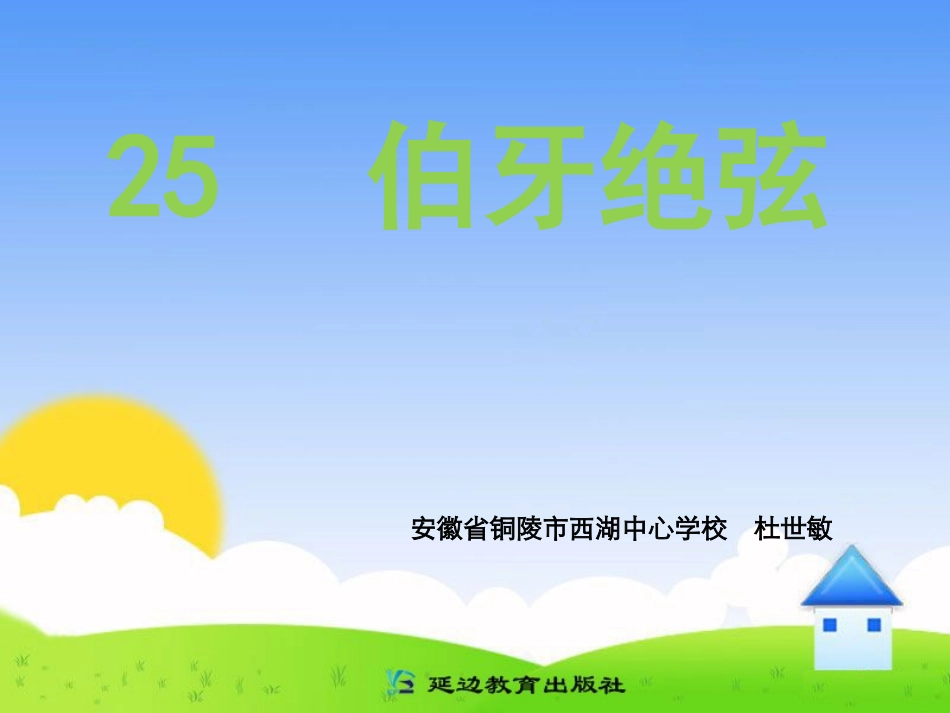 25 伯牙绝弦

安徽省铜陵市西湖中心学校 杜世敏

延边教育出版社